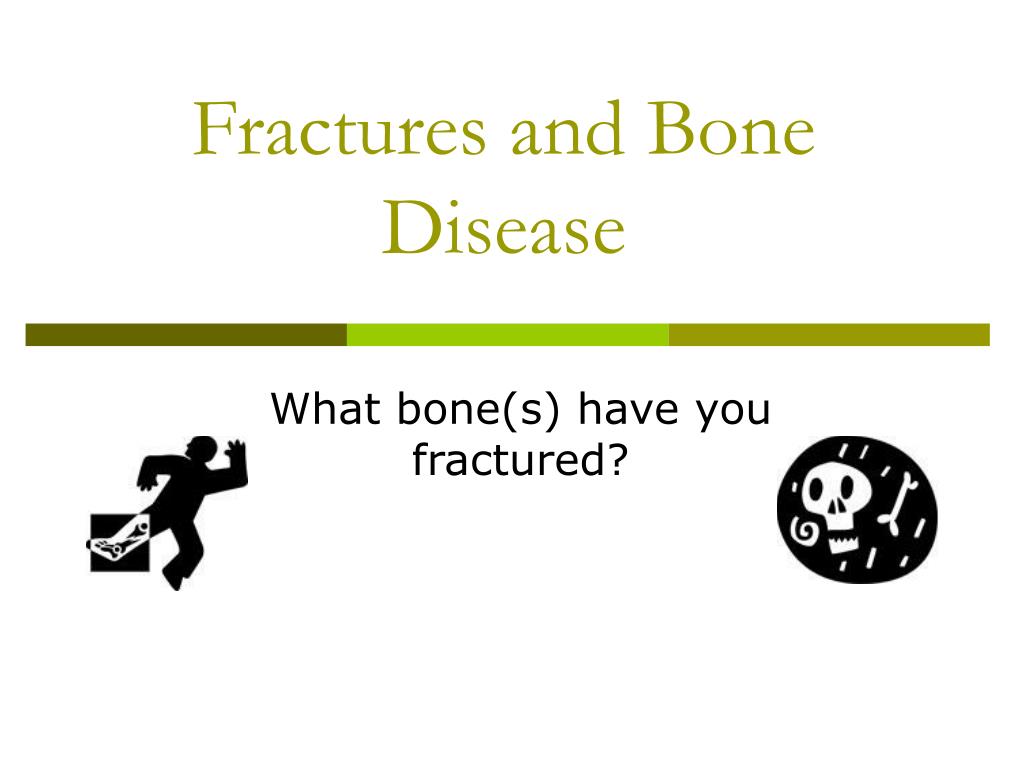 Fractures and Bone Disease

What bone(s) have you fractured?